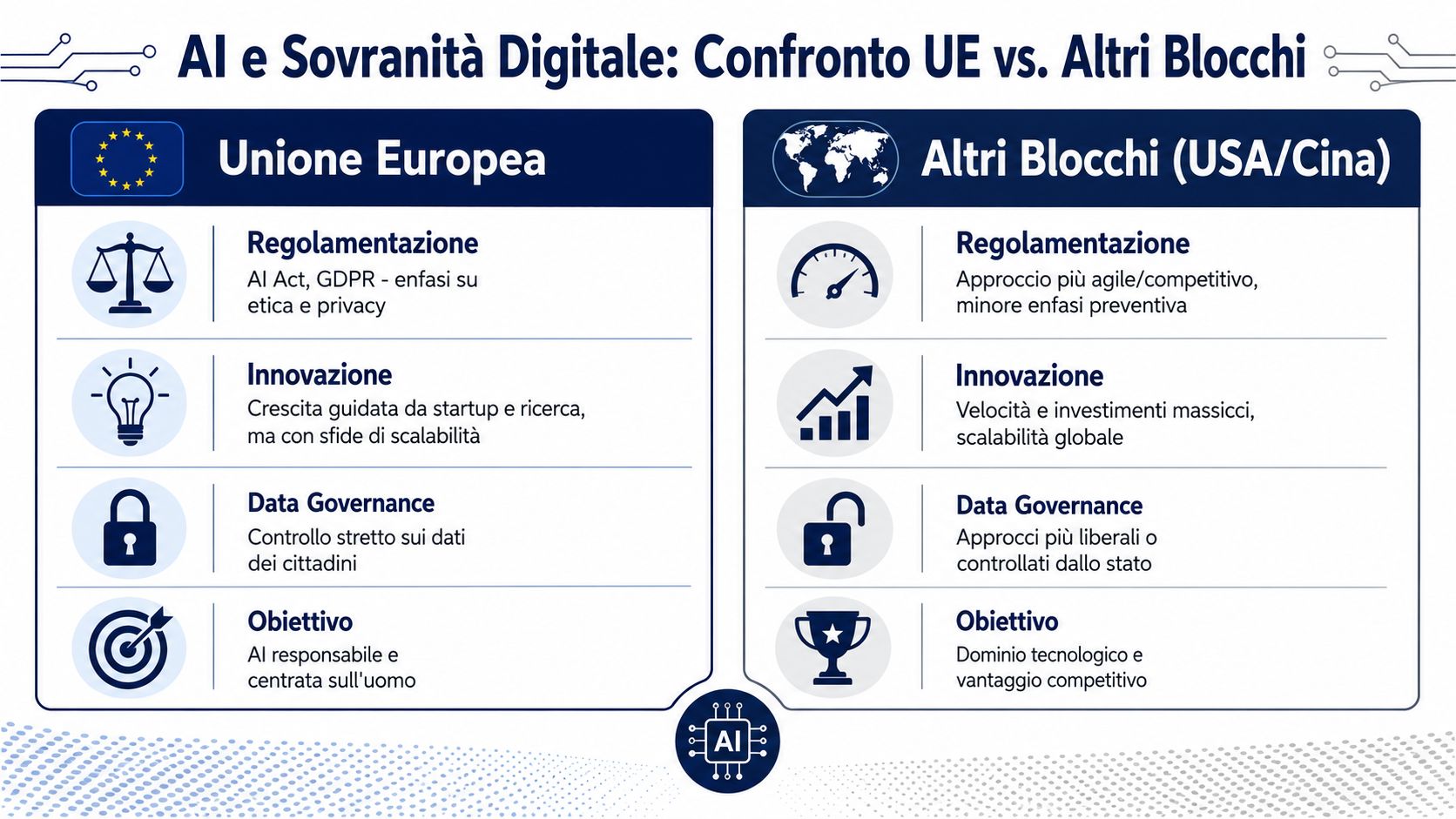 AI e Sovranità Digitale: Confronto UE vs. Altri Blocchi

Unione Europea

Regolamentazione
AI Act, GDPR - enfasi su etica e privacy

Innovazione
Crescita guidata da startup e ricerca, ma con sfide di scalabilità

Data Governance
Controllo stretto sui dati dei cittadini

Obiettivo
AI responsabile e centrata sull'uomo

Altri Blocchi (USA/Cina)

Regolamentazione
Approccio più agile/competitivo, minore enfasi preventiva

Innovazione
Velocità e investimenti massicci, scalabilità globale

Data Governance
Approcci più liberali o controllati dallo stato

Obiettivo
Dominio tecnologico e vantaggio competitivo

AI